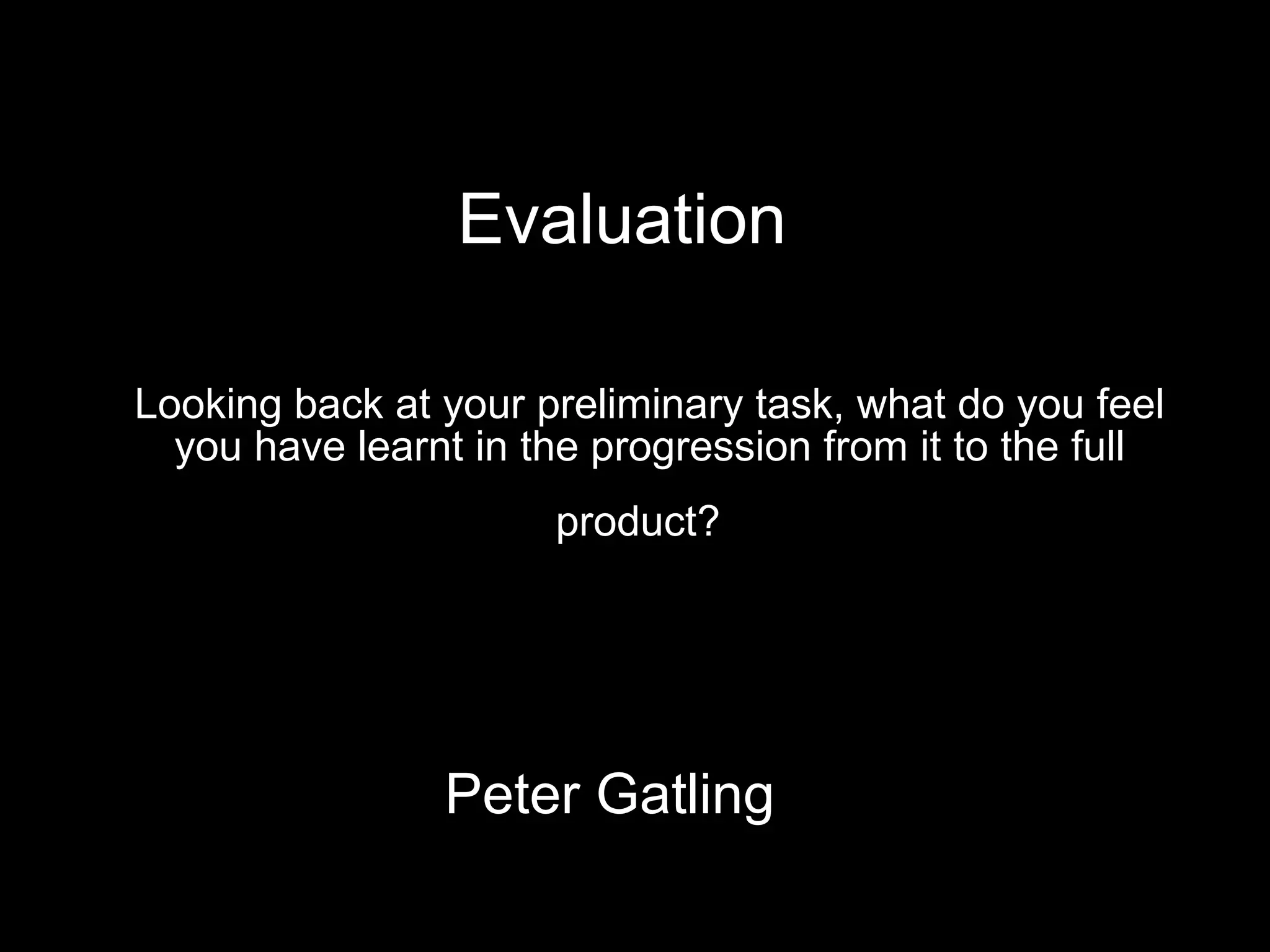 Evaluation

Looking back at your preliminary task, what do you feel you have learnt in the progression from it to the full product?

Peter Gatling